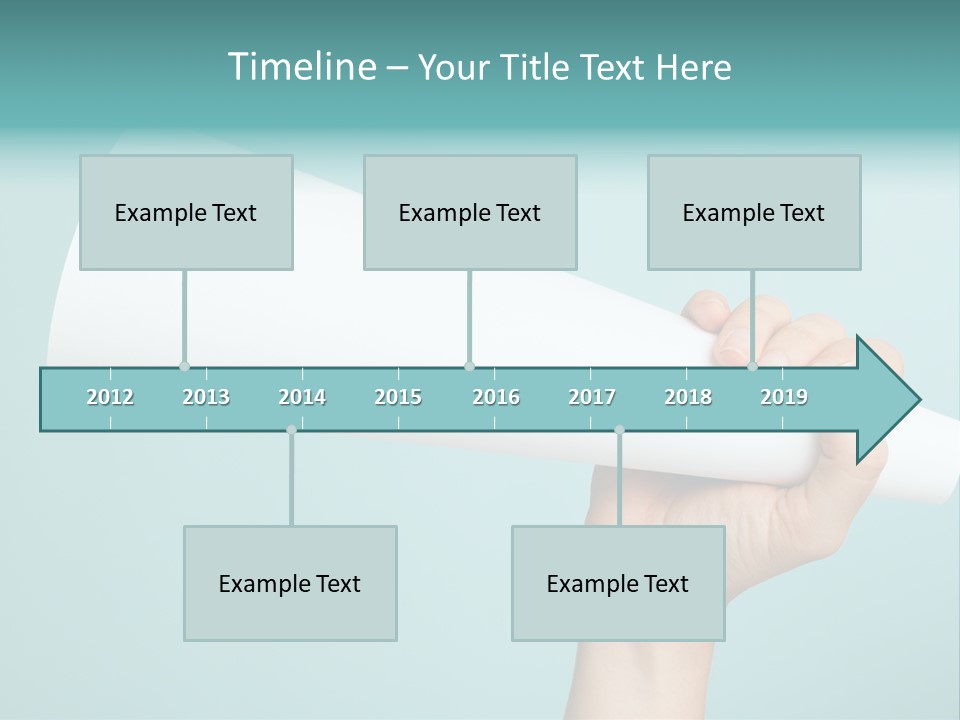 Timeline – Your Title Text Here

Example Text

Example Text

Example Text

2012 2013 2014 2015 2016 2017 2018 2019

Example Text

Example Text